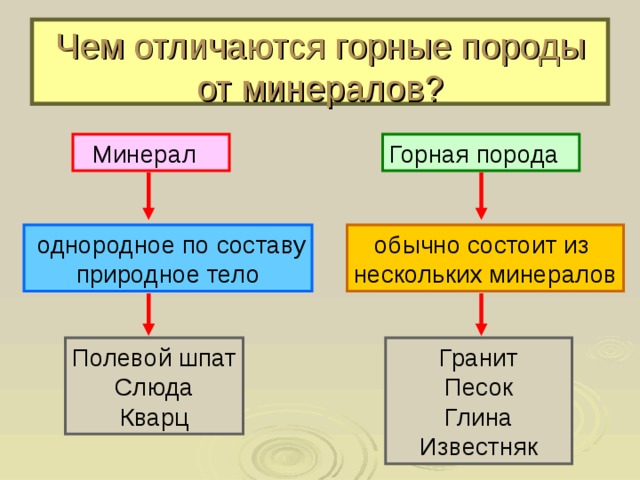 Чем отличаются горные породы от минералов?

Минерал

однородное по составу природное тело

Полевой шпат
Слюда
Кварц

Горная порода

обычно состоит из нескольких минералов

Гранит
Песок
Глина
Известняк